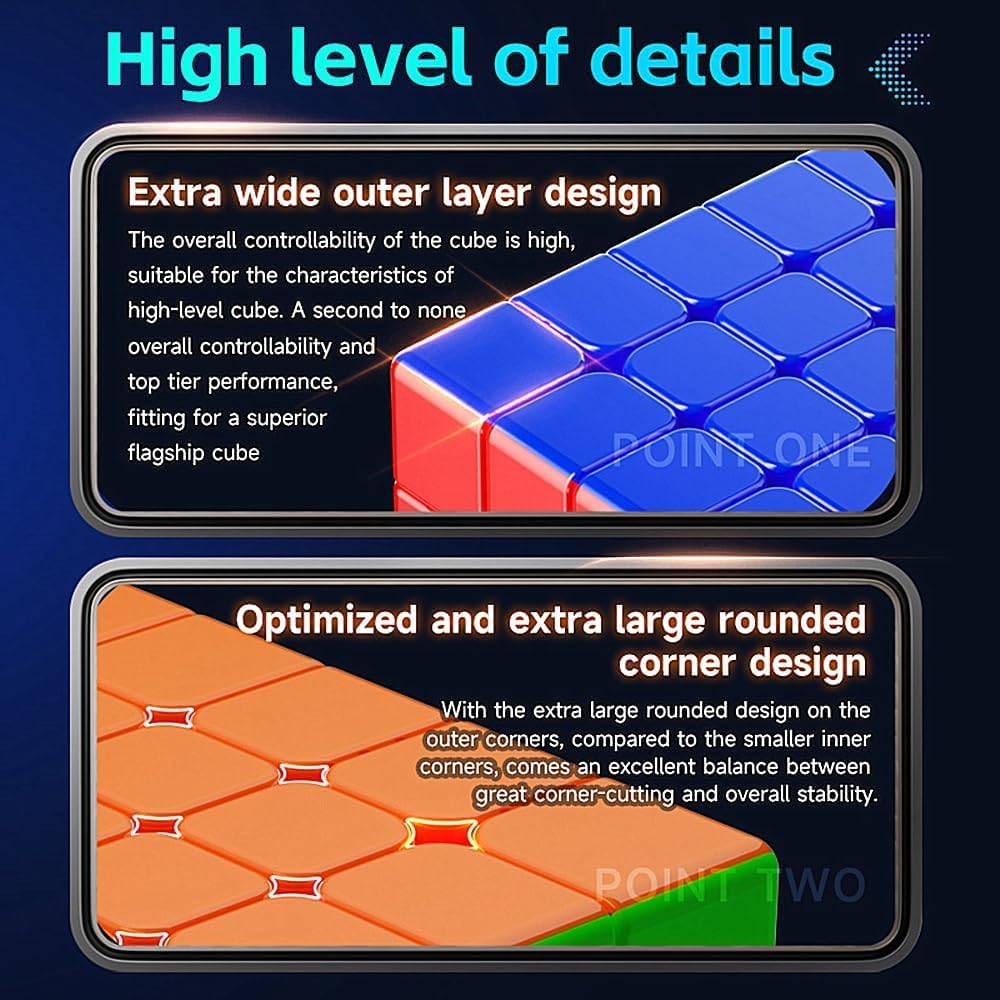 High level of details

Extra wide outer layer design

The overall controllability of the cube is high, suitable for the characteristics of high-level cube. A second to none overall controllability and top tier performance, fitting for a superior flagship cube

POINT ONE

Optimized and extra large rounded corner design

With the extra large rounded design on the outer corners, compared to the smaller inner corners, comes an excellent balance between great corner-cutting and overall stability.

POINT TWO